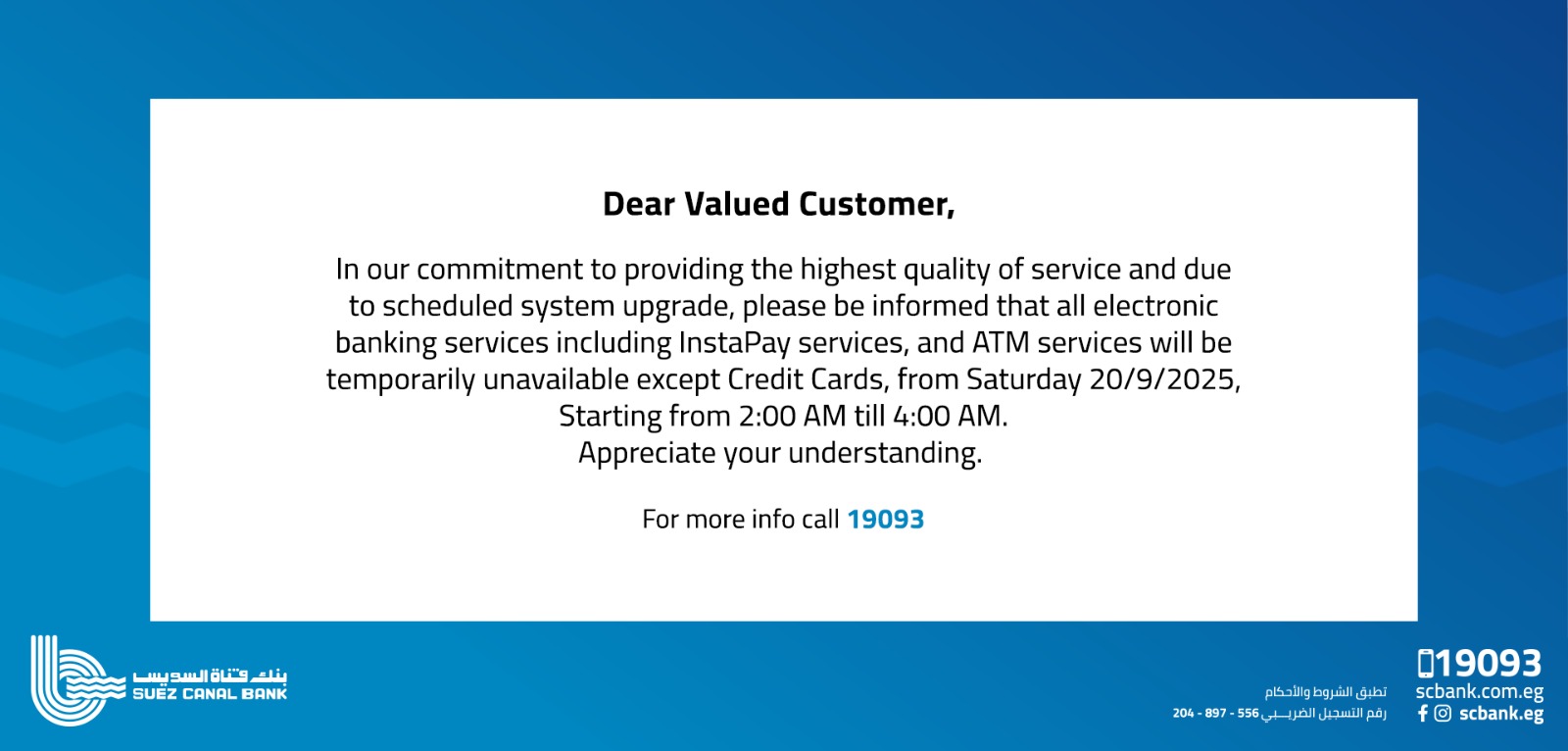 Dear Valued Customer,

In our commitment to providing the highest quality of service and due to scheduled system upgrade, please be informed that all electronic banking services including InstaPay services, and ATM services will be temporarily unavailable except Credit Cards, from Saturday 20/9/2025, Starting from 2:00 AM till 4:00 AM.
Appreciate your understanding.

For more info call 19093

بنك قناة السويس
SUEZ CANAL BANK

تطبق الشروط والأحكام
رقم التسجيل الضريبي 556 - 897 - 204

19093
scbank.com.eg
scbank.eg